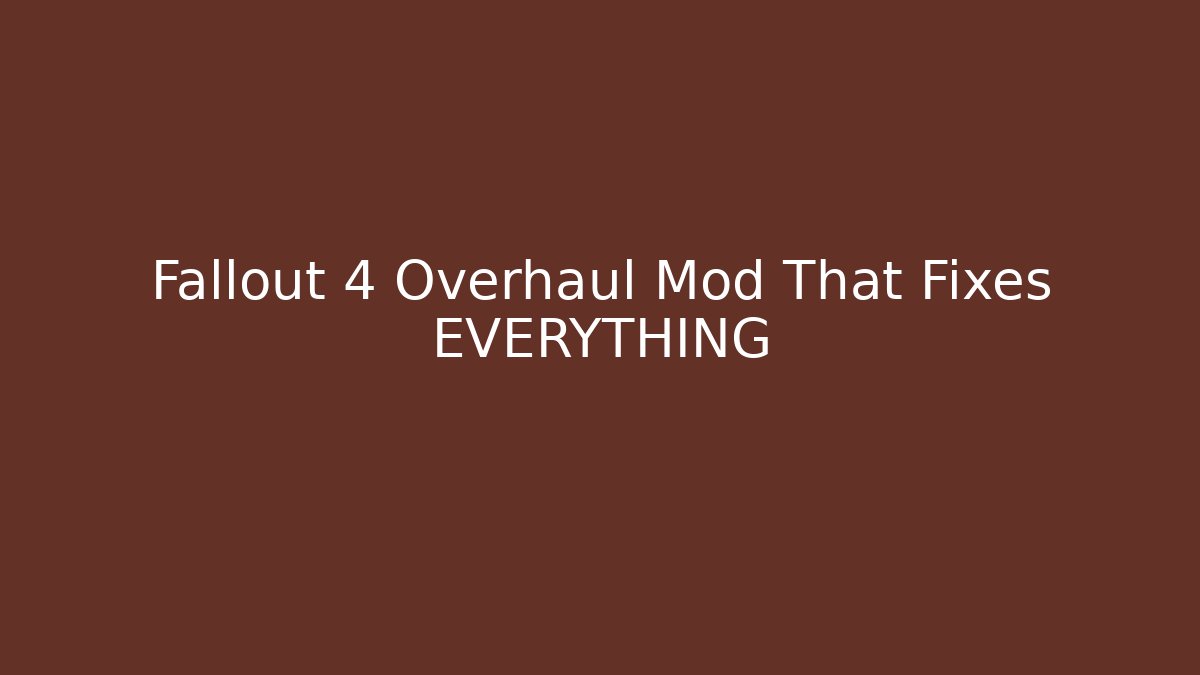 Fallout 4 Overhaul Mod That Fixes EVERYTHING